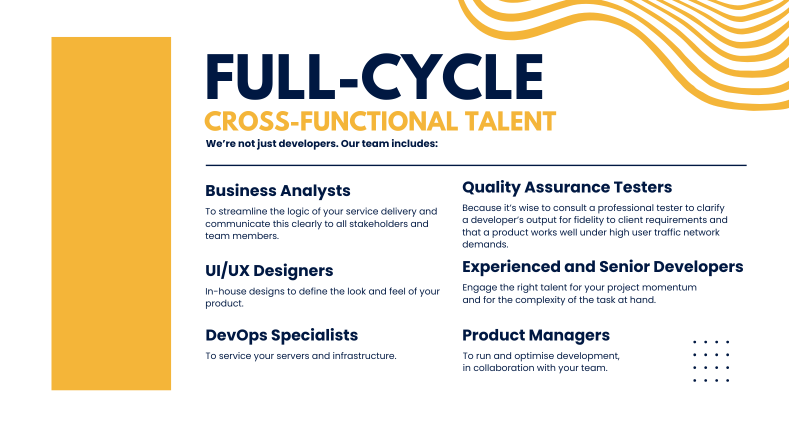 FULL-CYCLE

CROSS-FUNCTIONAL TALENT

We're not just developers. Our team includes:

Business Analysts

To streamline the logic of your service delivery and communicate this clearly to all stakeholders and team members.

UI/UX Designers

In-house designs to define the look and feel of your product.

DevOps Specialists

To service your servers and infrastructure.

Quality Assurance Testers

Because it's wise to consult a professional tester to clarify a developer's output for fidelity to client requirements and that a product works well under high user traffic network demands.

Experienced and Senior Developers

Engage the right talent for your project momentum and for the complexity of the task at hand.

Product Managers

To run and optimise development, in collaboration with your team.